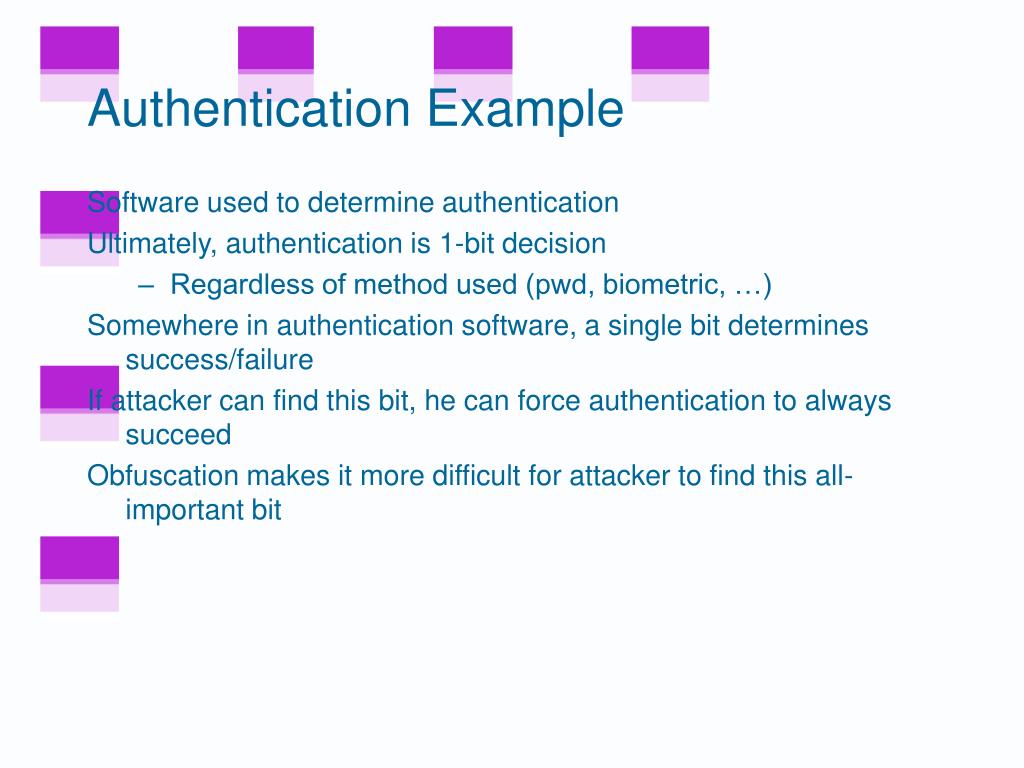 Authentication Example

Software used to determine authentication

Ultimately, authentication is 1-bit decision

– Regardless of method used (pwd, biometric, …)

Somewhere in authentication software, a single bit determines success/failure

If attacker can find this bit, he can force authentication to always succeed

Obfuscation makes it more difficult for attacker to find this all-important bit